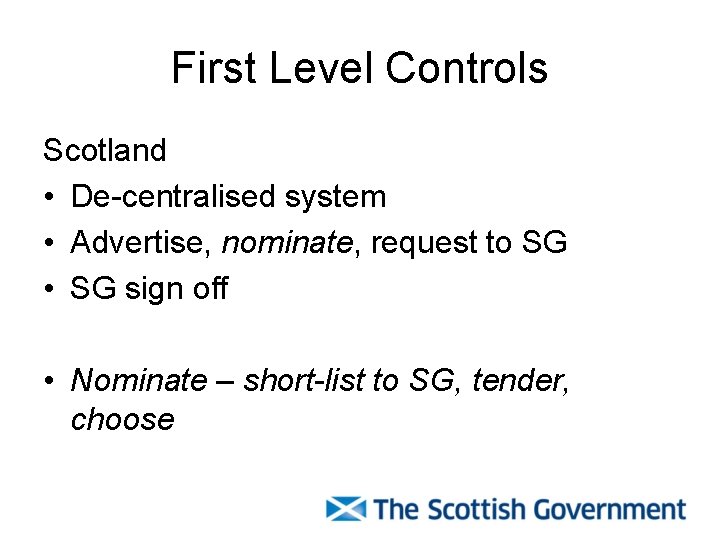 First Level Controls

Scotland

• De-centralised system
• Advertise, nominate, request to SG
• SG sign off

• Nominate – short-list to SG, tender, choose

The Scottish Government